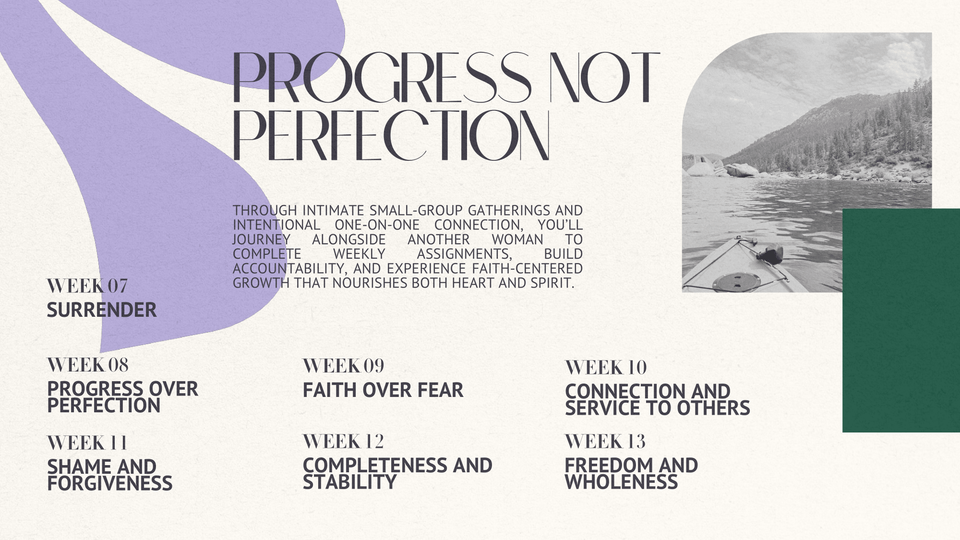 PROGRESS NOT PERFECTION

THROUGH INTIMATE SMALL-GROUP GATHERINGS AND INTENTIONAL ONE-ON-ONE CONNECTION, YOU'LL JOURNEY ALONGSIDE ANOTHER WOMAN TO COMPLETE WEEKLY ASSIGNMENTS, BUILD ACCOUNTABILITY, AND EXPERIENCE FAITH-CENTERED GROWTH THAT NOURISHES BOTH HEART AND SPIRIT.

WEEK 07
SURRENDER

WEEK 08
PROGRESS OVER PERFECTION

WEEK 09
FAITH OVER FEAR

WEEK 10
CONNECTION AND SERVICE TO OTHERS

WEEK 11
SHAME AND FORGIVENESS

WEEK 12
COMPLETENESS AND STABILITY

WEEK 13
FREEDOM AND WHOLENESS